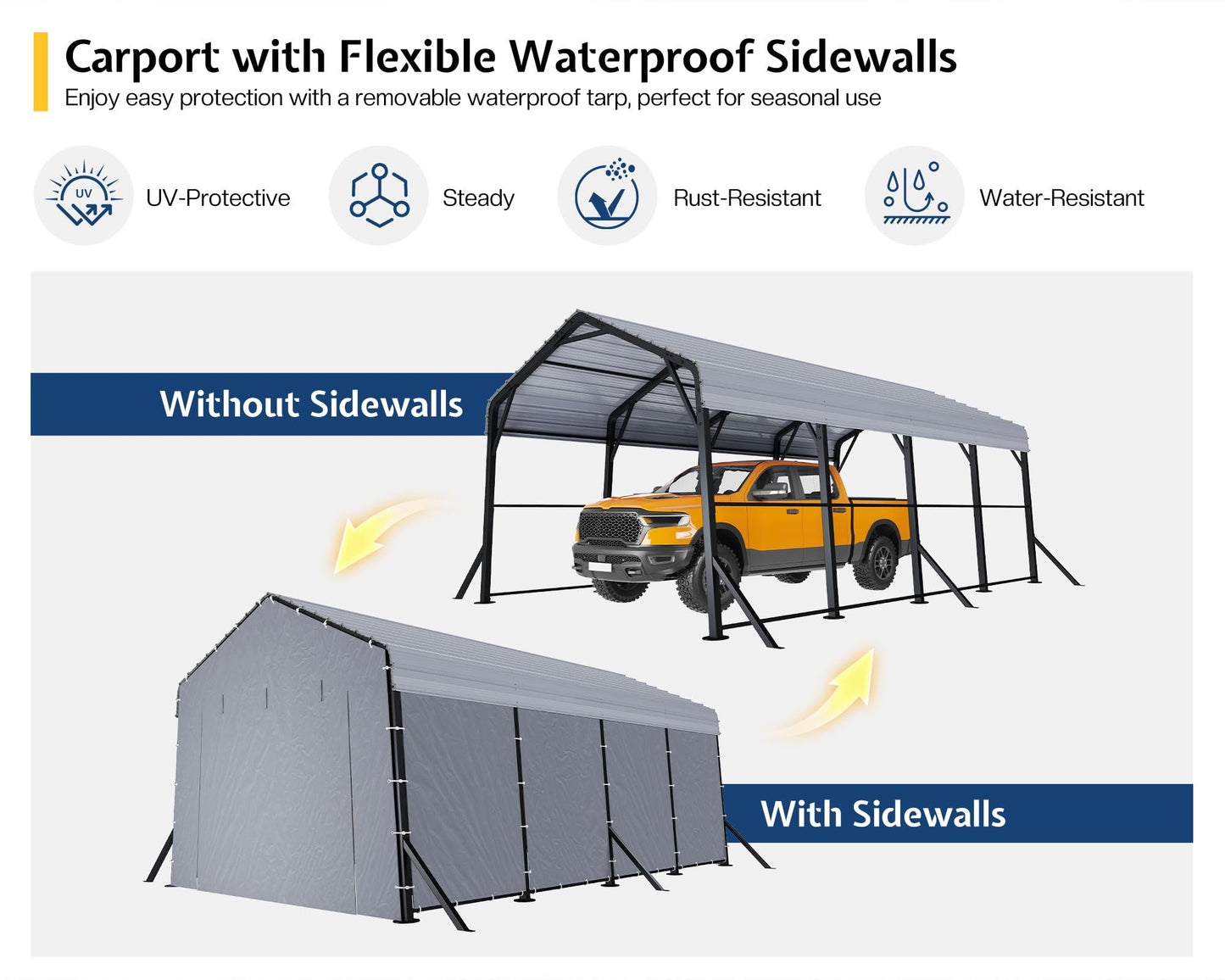 Carport with Flexible Waterproof Sidewalls
Enjoy easy protection with a removable waterproof tarp, perfect for seasonal use

UV UV-Protective

Steady

Rust-Resistant

Water-Resistant

Without Sidewalls

With Sidewalls